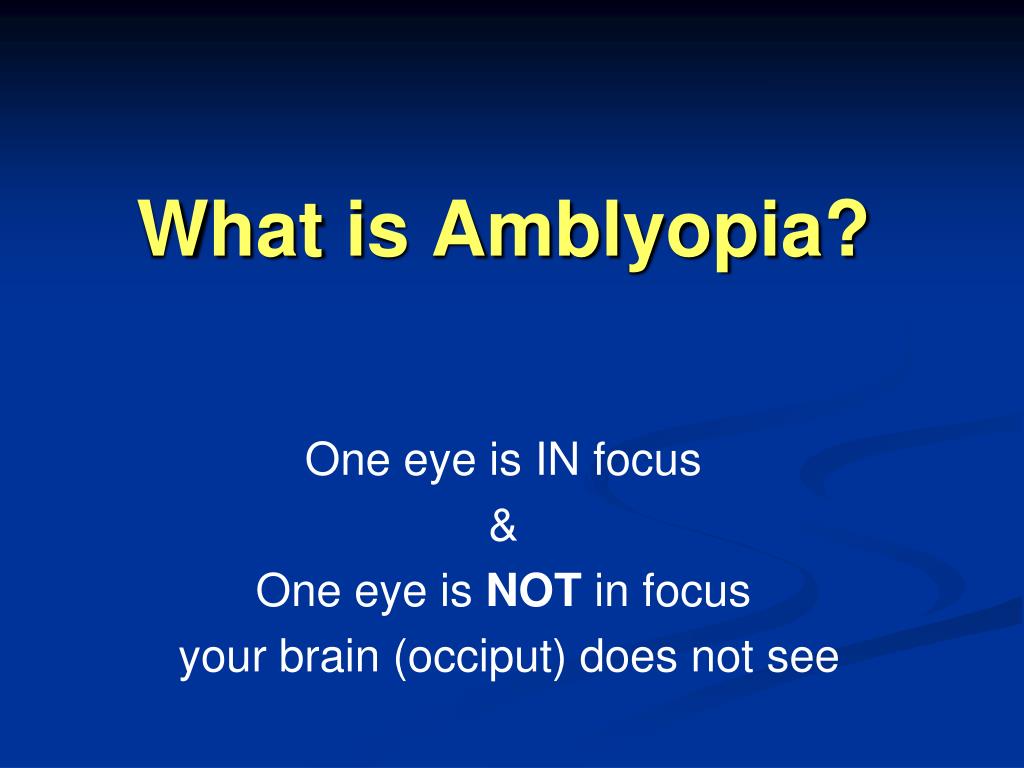 What is Amblyopia?

One eye is IN focus
&
One eye is NOT in focus
your brain (occiput) does not see